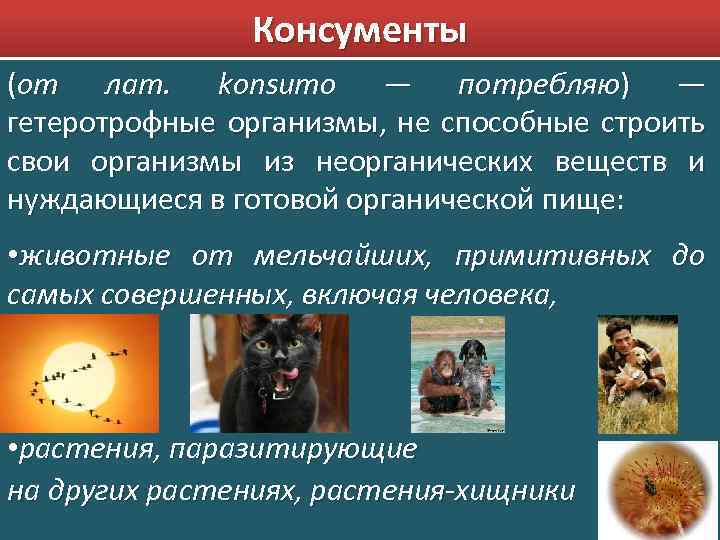 Консументы

(от лат. konsumo — потребляю) — гетеротрофные организмы, не способные строить свои организмы из неорганических веществ и нуждающиеся в готовой органической пище:

•животные от мельчайших, примитивных до самых совершенных, включая человека,

•растения, паразитирующие на других растениях, растения-хищники